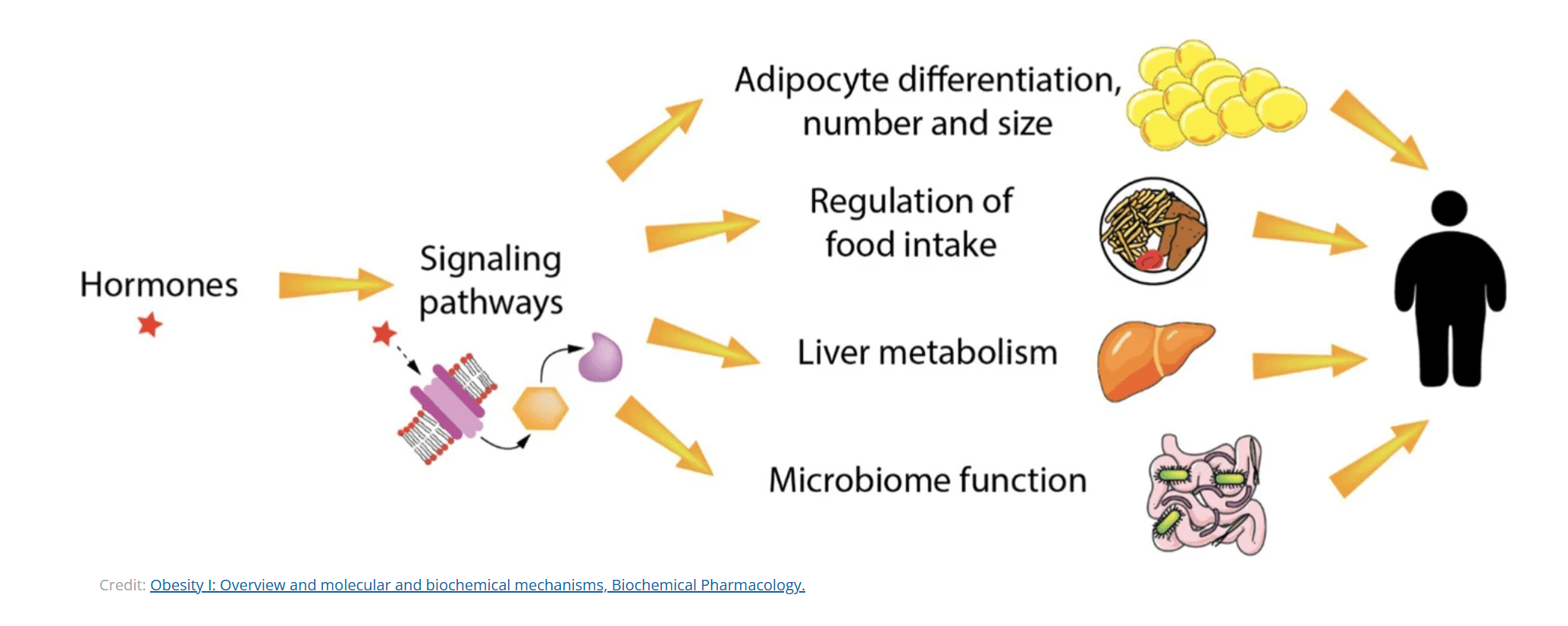 Hormones

Signaling pathways

Adipocyte differentiation, number and size

Regulation of food intake

Liver metabolism

Microbiome function

Credit: Obesity I: Overview and molecular and biochemical mechanisms, Biochemical Pharmacology.